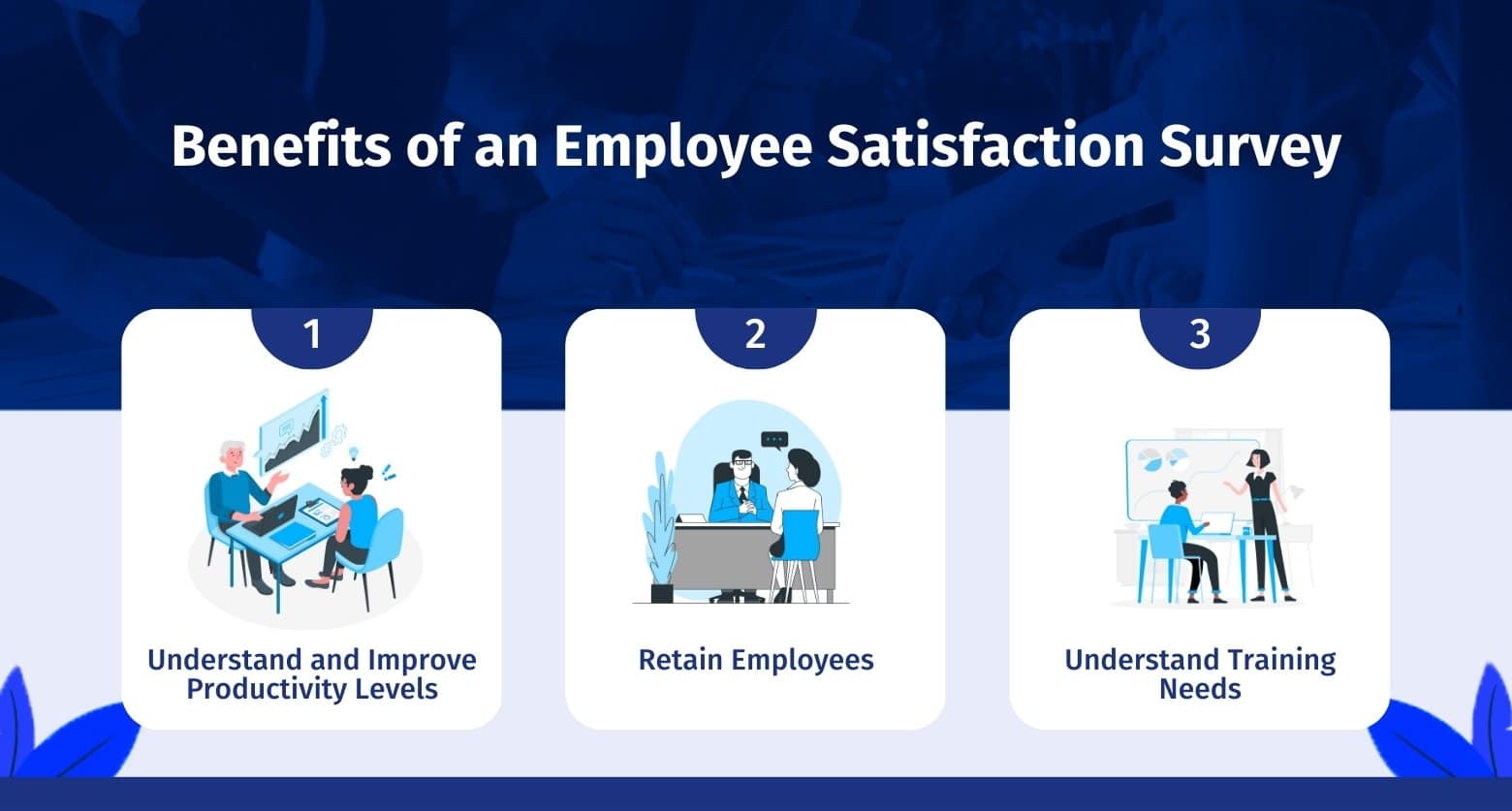 Benefits of an Employee Satisfaction Survey

1

Understand and Improve Productivity Levels

2

Retain Employees

3

Understand Training Needs